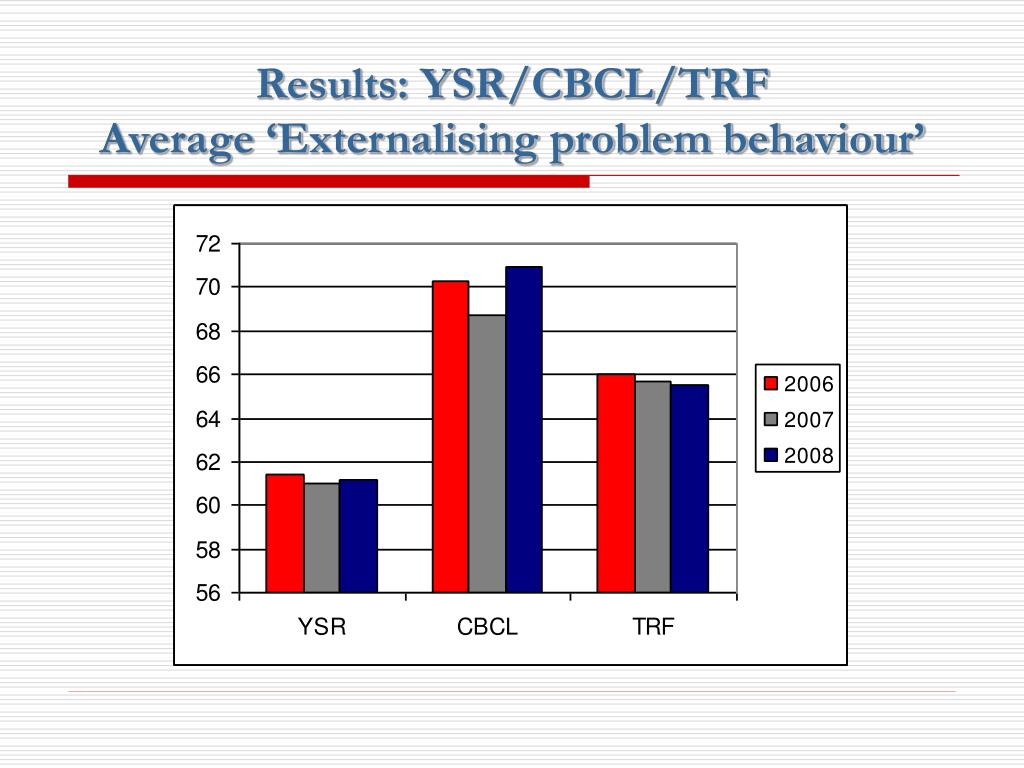 Results: YSR/CBCL/TRF
Average ‘Externalising problem behaviour’

72
70
68
66
64
62
60
58
56

YSR
CBCL
TRF

2006
2007
2008